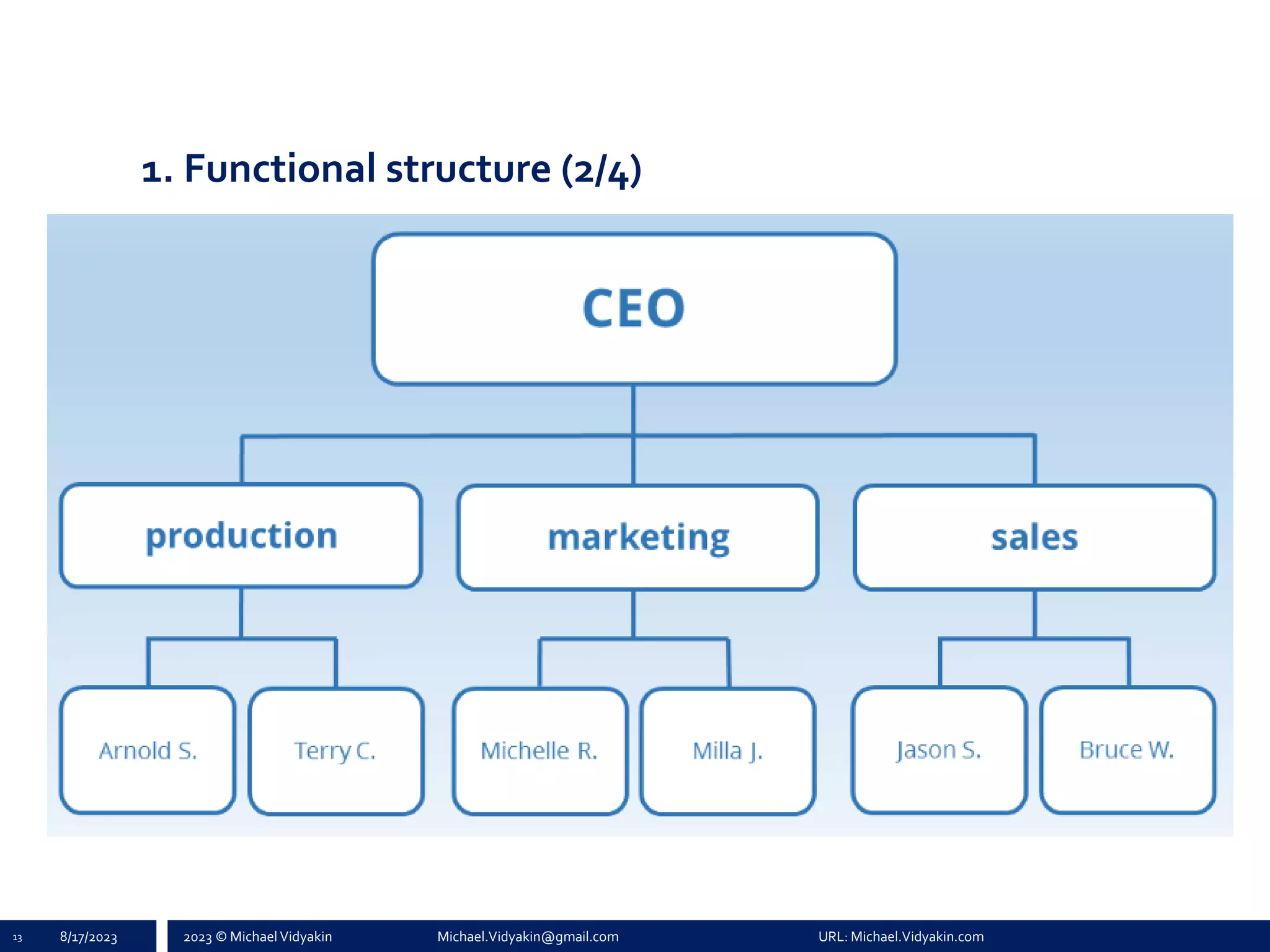 1. Functional structure (2/4)

CEO

production

marketing

sales

Arnold S.

Terry C.

Michelle R.

Milla J.

Jason S.

Bruce W.

13 8/17/2023 2023 © Michael Vidyakin Michael.Vidyakin@gmail.com URL: Michael.Vidyakin.com